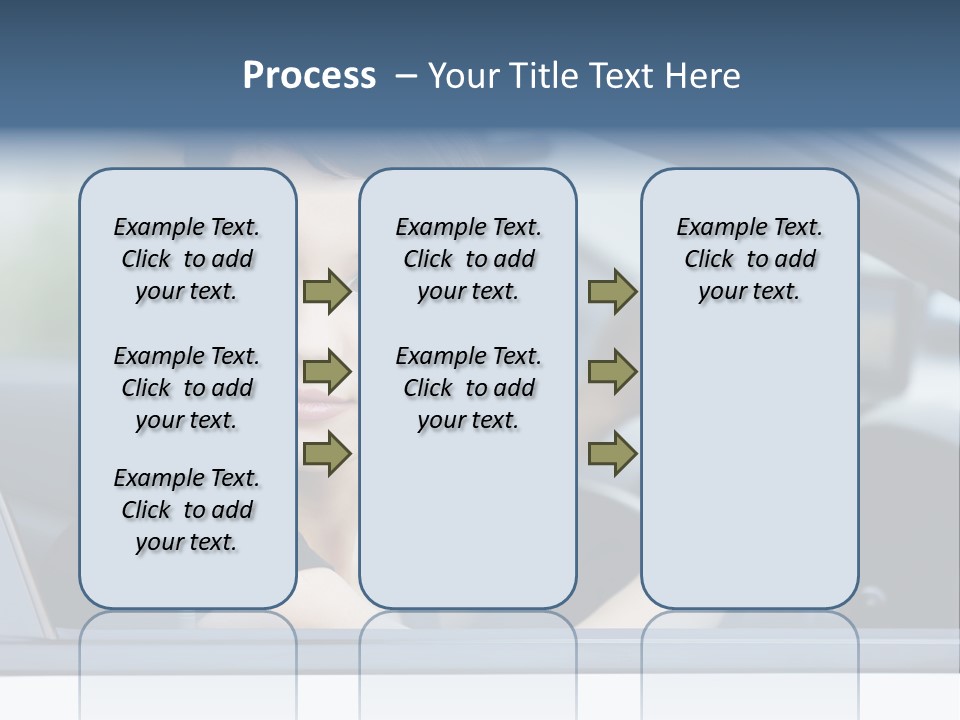 Process – Your Title Text Here

Example Text. Click to add your text.

Example Text. Click to add your text.

Example Text. Click to add your text.

Example Text. Click to add your text.

Example Text. Click to add your text.

Example Text. Click to add your text.